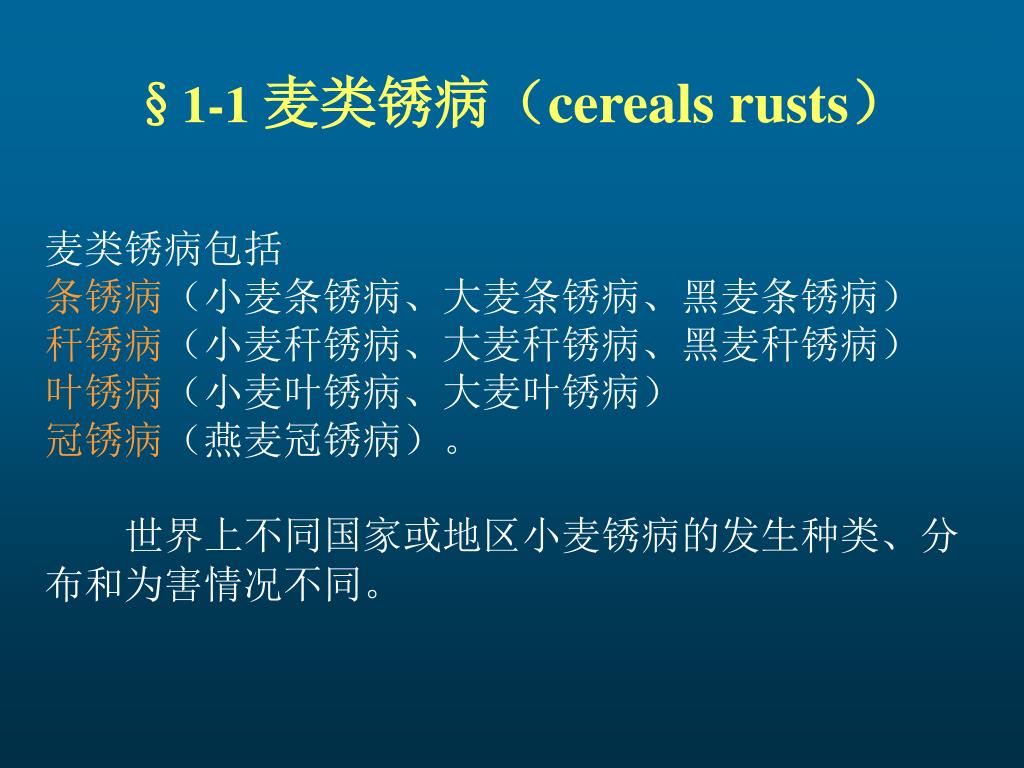 §1-1 麦类锈病（cereals rusts）

麦类锈病包括
条锈病（小麦条锈病、大麦条锈病、黑麦条锈病）
秆锈病（小麦秆锈病、大麦秆锈病、黑麦秆锈病）
叶锈病（小麦叶锈病、大麦叶锈病）
冠锈病（燕麦冠锈病）。

世界上不同国家或地区小麦锈病的发生种类、分布和为害情况不同。